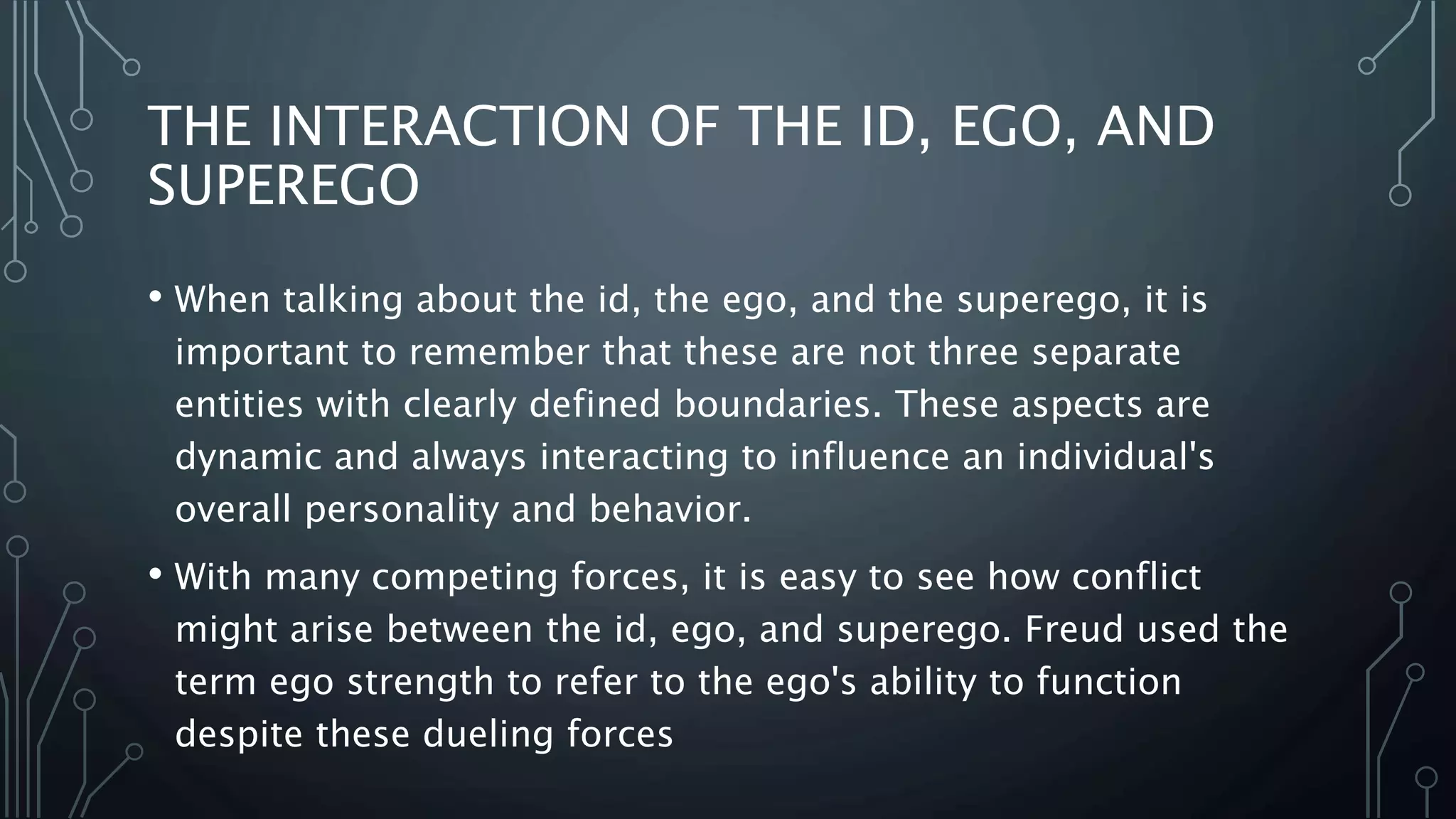 THE INTERACTION OF THE ID, EGO, AND SUPEREGO

• When talking about the id, the ego, and the superego, it is important to remember that these are not three separate entities with clearly defined boundaries. These aspects are dynamic and always interacting to influence an individual's overall personality and behavior.

• With many competing forces, it is easy to see how conflict might arise between the id, ego, and superego. Freud used the term ego strength to refer to the ego's ability to function despite these dueling forces